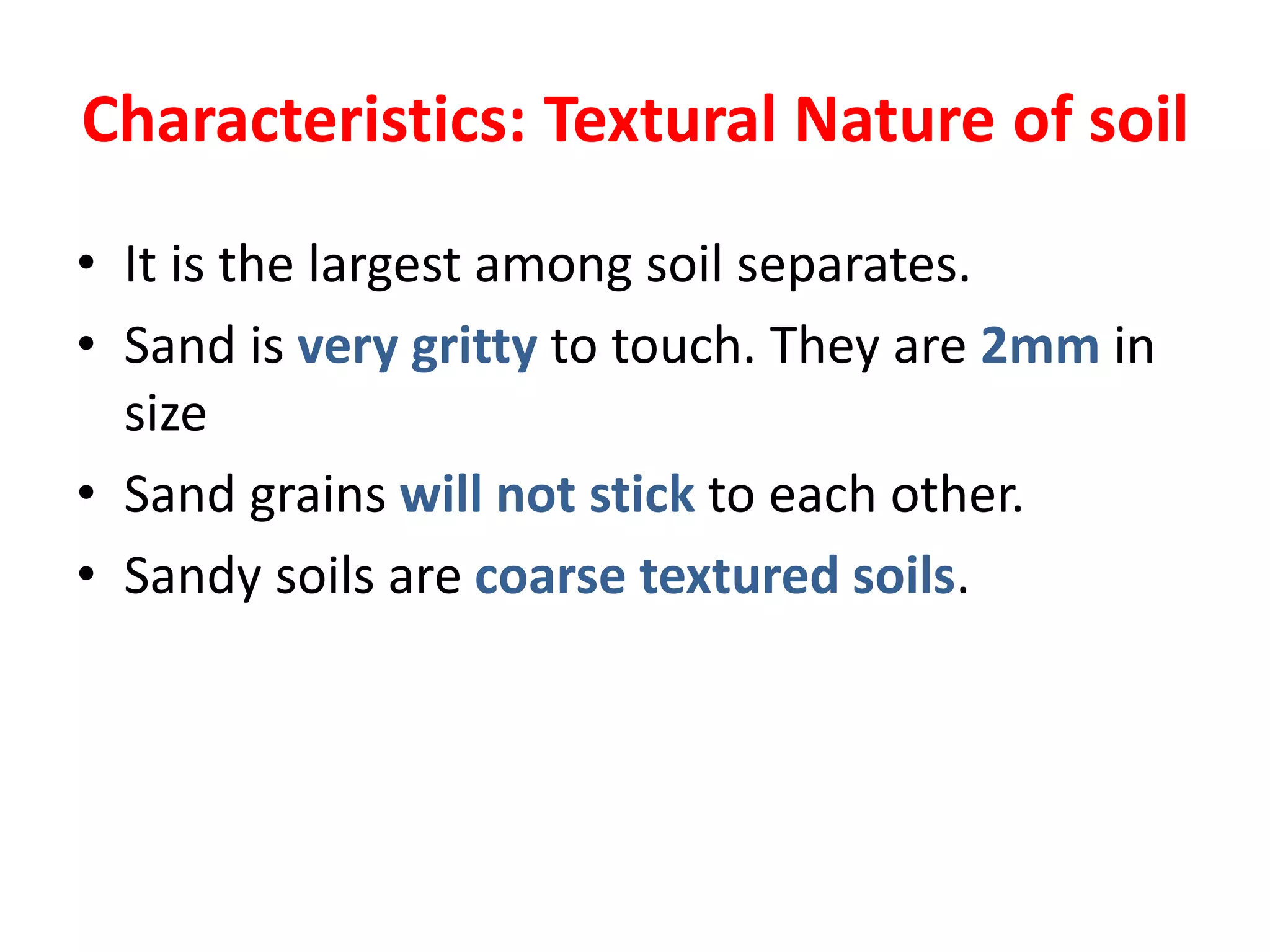 Characteristics: Textural Nature of soil

• It is the largest among soil separates.
• Sand is very gritty to touch. They are 2mm in size
• Sand grains will not stick to each other.
• Sandy soils are coarse textured soils.